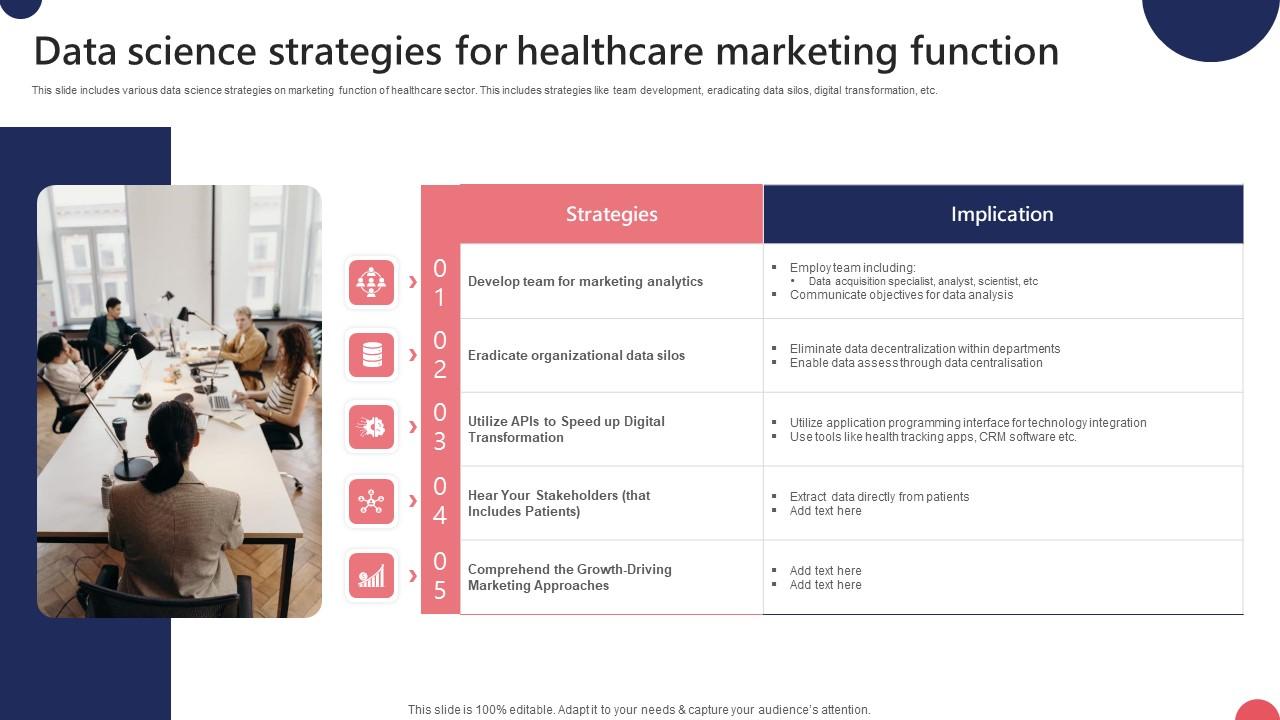 Data science strategies for healthcare marketing function

This slide includes various data science strategies on marketing function of healthcare sector. This includes strategies like team development, eradicating data silos, digital transformation, etc.

| | Strategies | Implication |
|---|---|---|
| 01 | Develop team for marketing analytics | ▪ Employ team including: • Data acquisition specialist, analyst, scientist, etc ▪ Communicate objectives for data analysis |
| 02 | Eradicate organizational data silos | ▪ Eliminate data decentralization within departments ▪ Enable data assess through data centralisation |
| 03 | Utilize APIs to Speed up Digital Transformation | ▪ Utilize application programming interface for technology integration ▪ Use tools like health tracking apps, CRM software etc. |
| 04 | Hear Your Stakeholders (that Includes Patients) | ▪ Extract data directly from patients ▪ Add text here |
| 05 | Comprehend the Growth-Driving Marketing Approaches | ▪ Add text here ▪ Add text here |

This slide is 100% editable. Adapt it to your needs & capture your audience's attention.